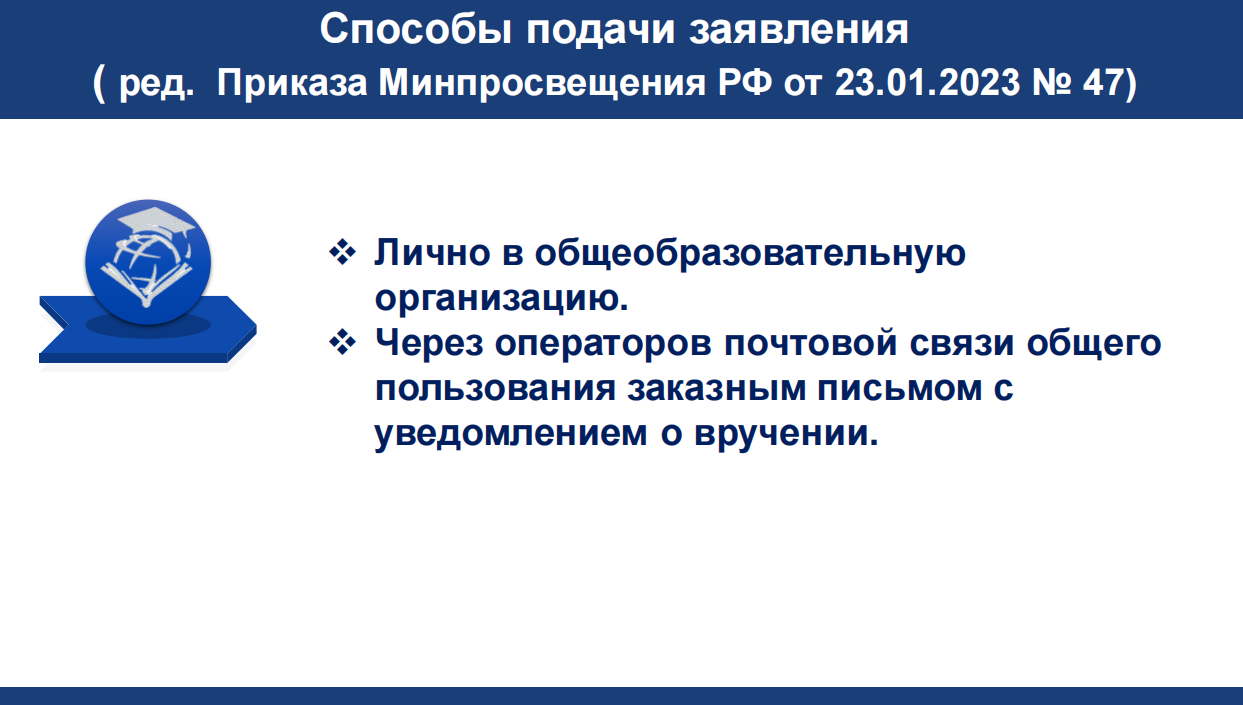 Способы подачи заявления
( ред.  Приказа Минпросвещения РФ от 23.01.2023 № 47)

❖ Лично в общеобразовательную организацию.
❖ Через операторов почтовой связи общего пользования заказным письмом с уведомлением о вручении.